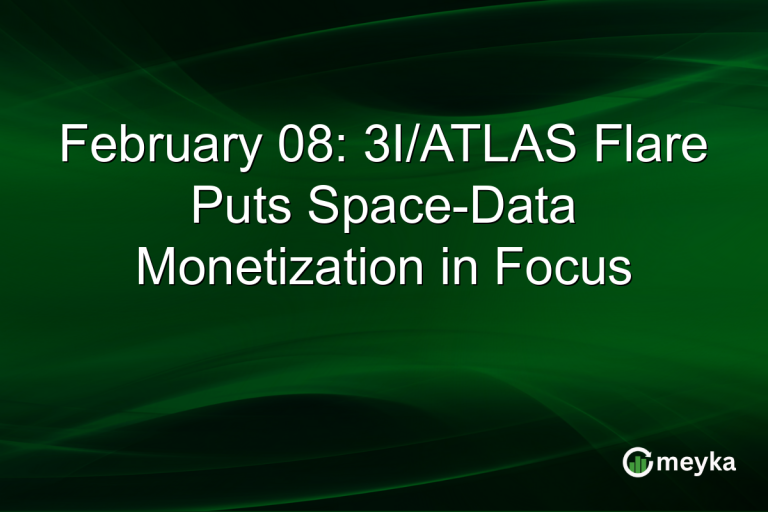 February 08: 3I/ATLAS Flare Puts Space-Data Monetization in Focus

meyka